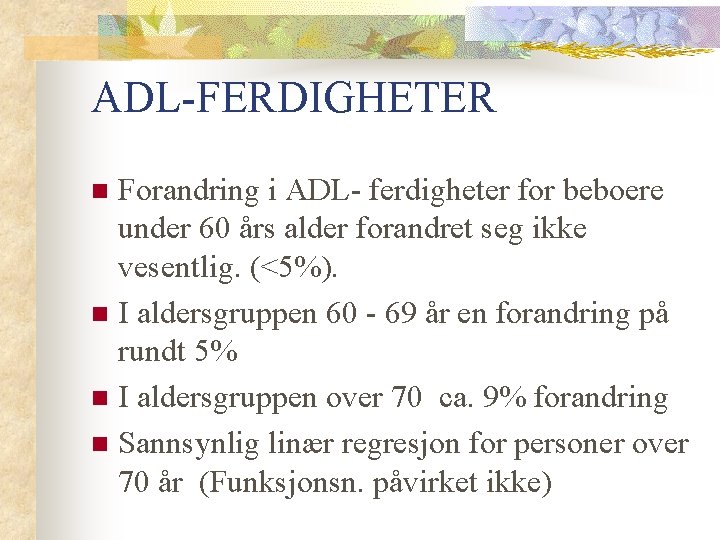 ADL-FERDIGHETER

Forandring i ADL- ferdigheter for beboere under 60 års alder forandret seg ikke vesentlig. (<5%).

I aldersgruppen 60 - 69 år en forandring på rundt 5%

I aldersgruppen over 70 ca. 9% forandring

Sannsynlig linær regresjon for personer over 70 år (Funksjonsn. påvirket ikke)